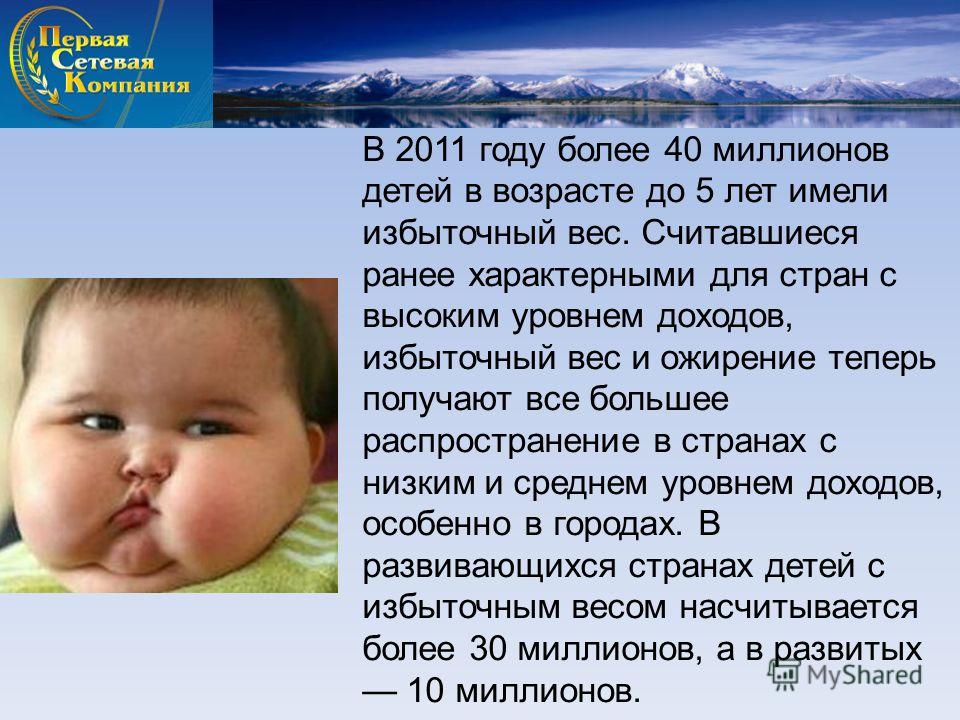 Первая
Сетевая
Компания

В 2011 году более 40 миллионов детей в возрасте до 5 лет имели избыточный вес. Считавшиеся ранее характерными для стран с высоким уровнем доходов, избыточный вес и ожирение теперь получают все большее распространение в странах с низким и среднем уровнем доходов, особенно в городах. В развивающихся странах детей с избыточным весом насчитывается более 30 миллионов, а в развитых — 10 миллионов.

MyShared